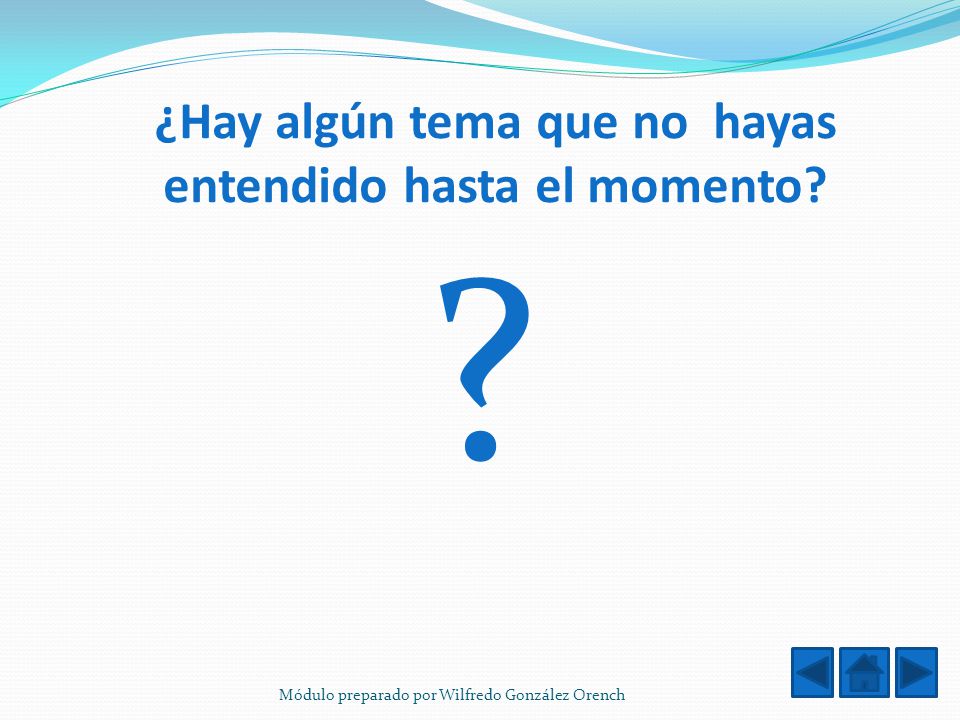 ¿Hay algún tema que no hayas entendido hasta el momento?

?

Módulo preparado por Wilfredo González Orench